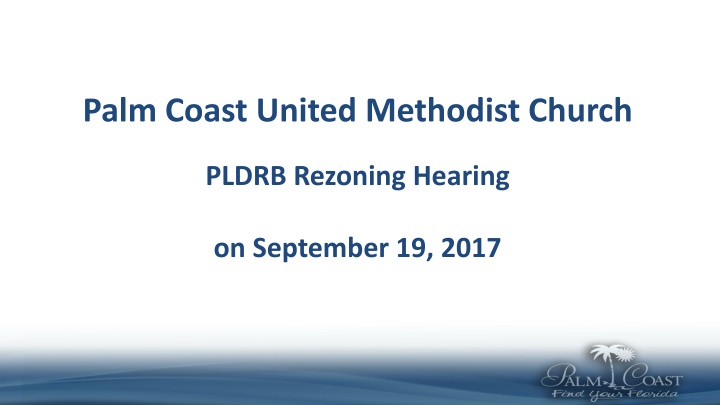 Palm Coast United Methodist Church

PLDRB Rezoning Hearing

on September 19, 2017

PALM COAST
Find Your Florida